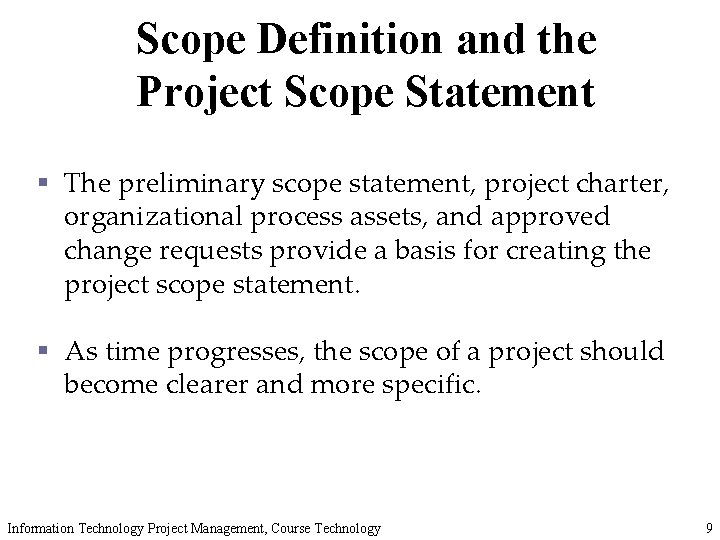 Scope Definition and the Project Scope Statement

▪ The preliminary scope statement, project charter, organizational process assets, and approved change requests provide a basis for creating the project scope statement.

▪ As time progresses, the scope of a project should become clearer and more specific.

Information Technology Project Management, Course Technology

9